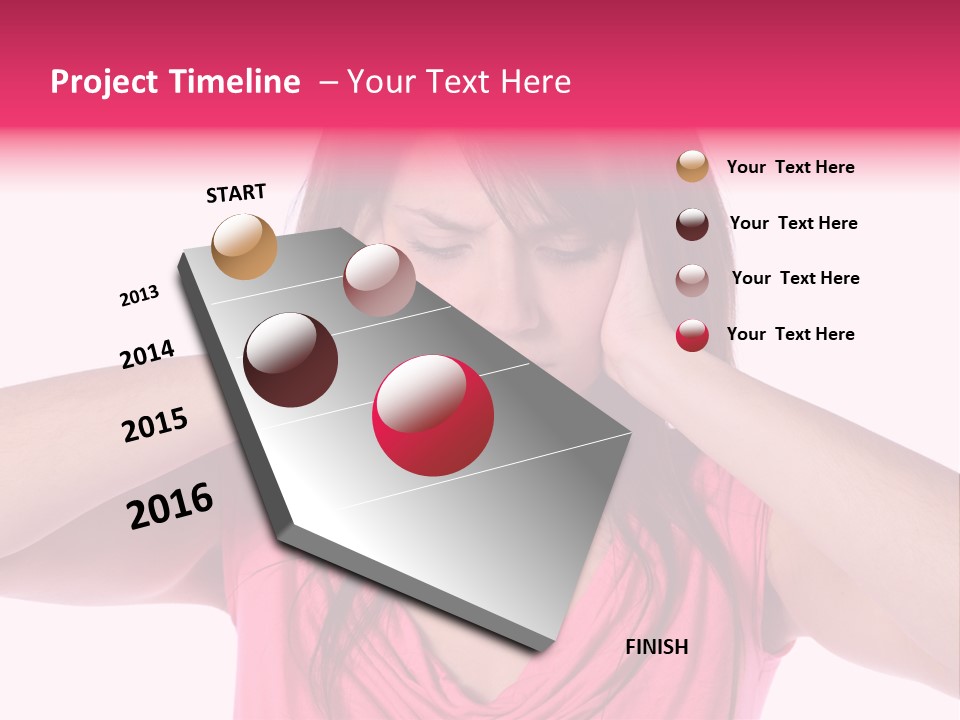 Project Timeline – Your Text Here

START

2013

2014

2015

2016

Your Text Here

Your Text Here

Your Text Here

Your Text Here

FINISH